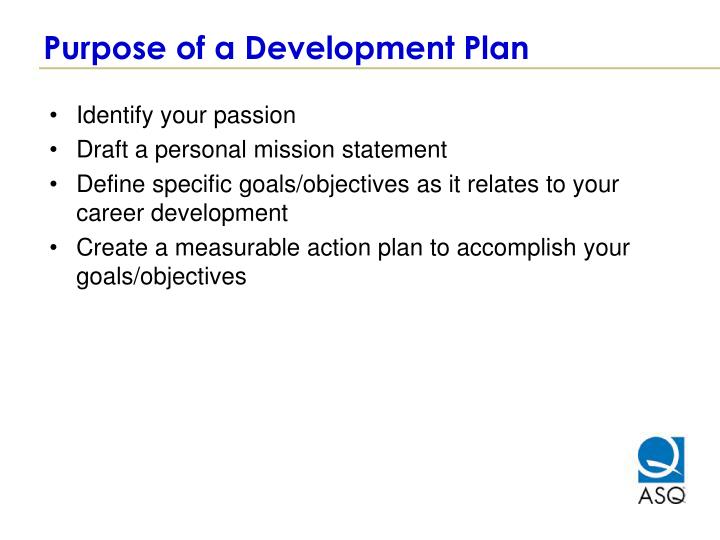 Purpose of a Development Plan

• Identify your passion
• Draft a personal mission statement
• Define specific goals/objectives as it relates to your career development
• Create a measurable action plan to accomplish your goals/objectives

ASQ